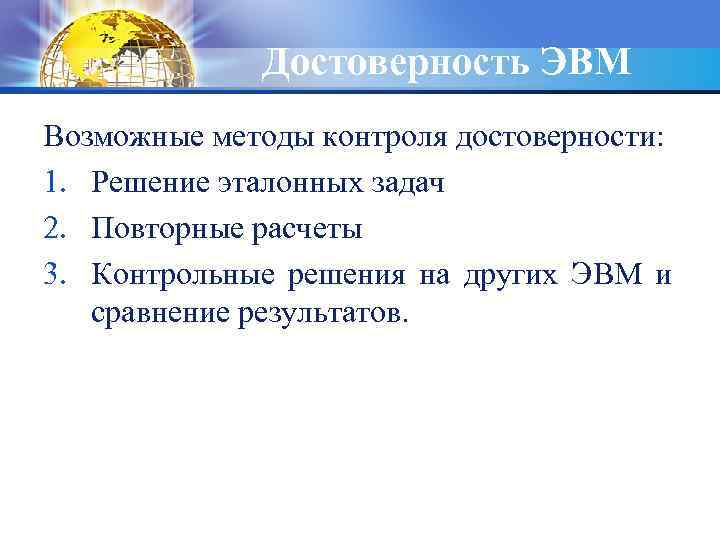 Достоверность ЭВМ

Возможные методы контроля достоверности:

1. Решение эталонных задач
2. Повторные расчеты
3. Контрольные решения на других ЭВМ и сравнение результатов.